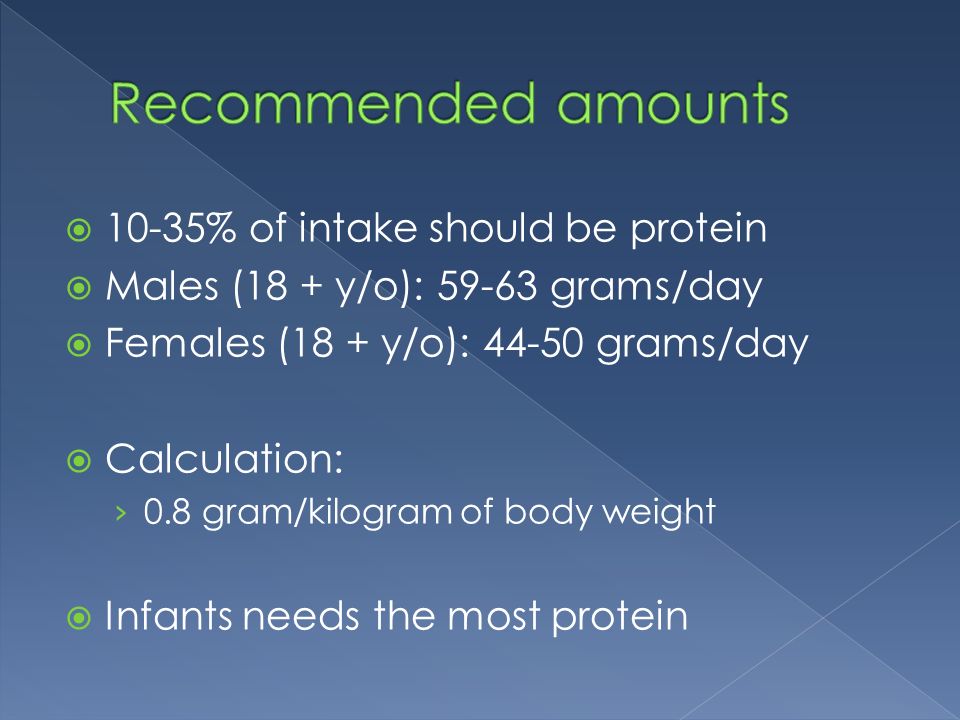 Recommended amounts

10-35% of intake should be protein
Males (18 + y/o): 59-63 grams/day
Females (18 + y/o): 44-50 grams/day

Calculation:
› 0.8 gram/kilogram of body weight

Infants needs the most protein